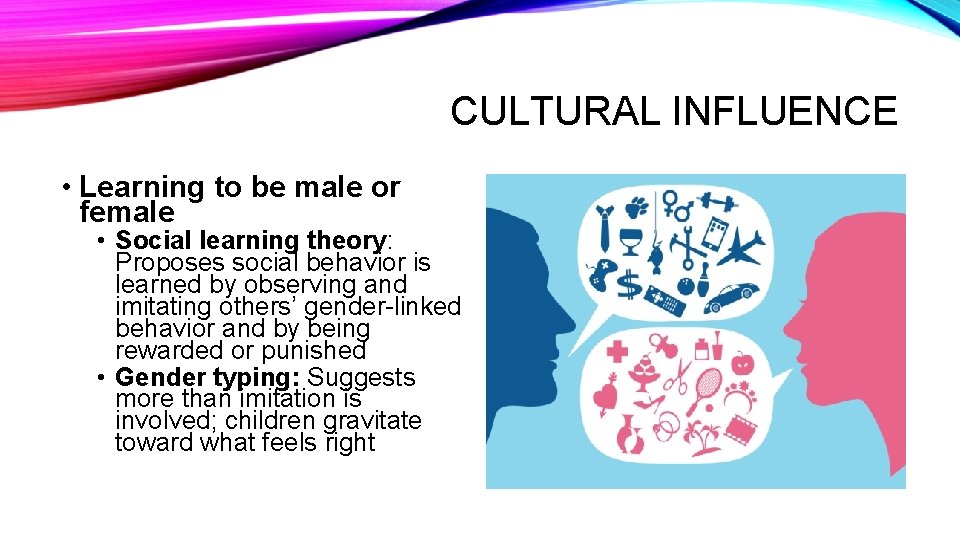 CULTURAL INFLUENCE

• Learning to be male or female

• Social learning theory: Proposes social behavior is learned by observing and imitating others' gender-linked behavior and by being rewarded or punished

• Gender typing: Suggests more than imitation is involved; children gravitate toward what feels right